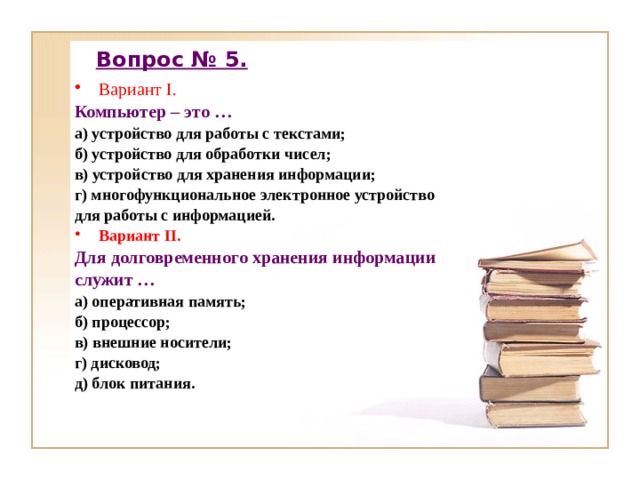 Вопрос № 5.

• Вариант I.

Компьютер – это …

а) устройство для работы с текстами;
б) устройство для обработки чисел;
в) устройство для хранения информации;
г) многофункциональное электронное устройство для работы с информацией.

• Вариант II.

Для долговременного хранения информации служит …

а) оперативная память;
б) процессор;
в) внешние носители;
г) дисковод;
д) блок питания.